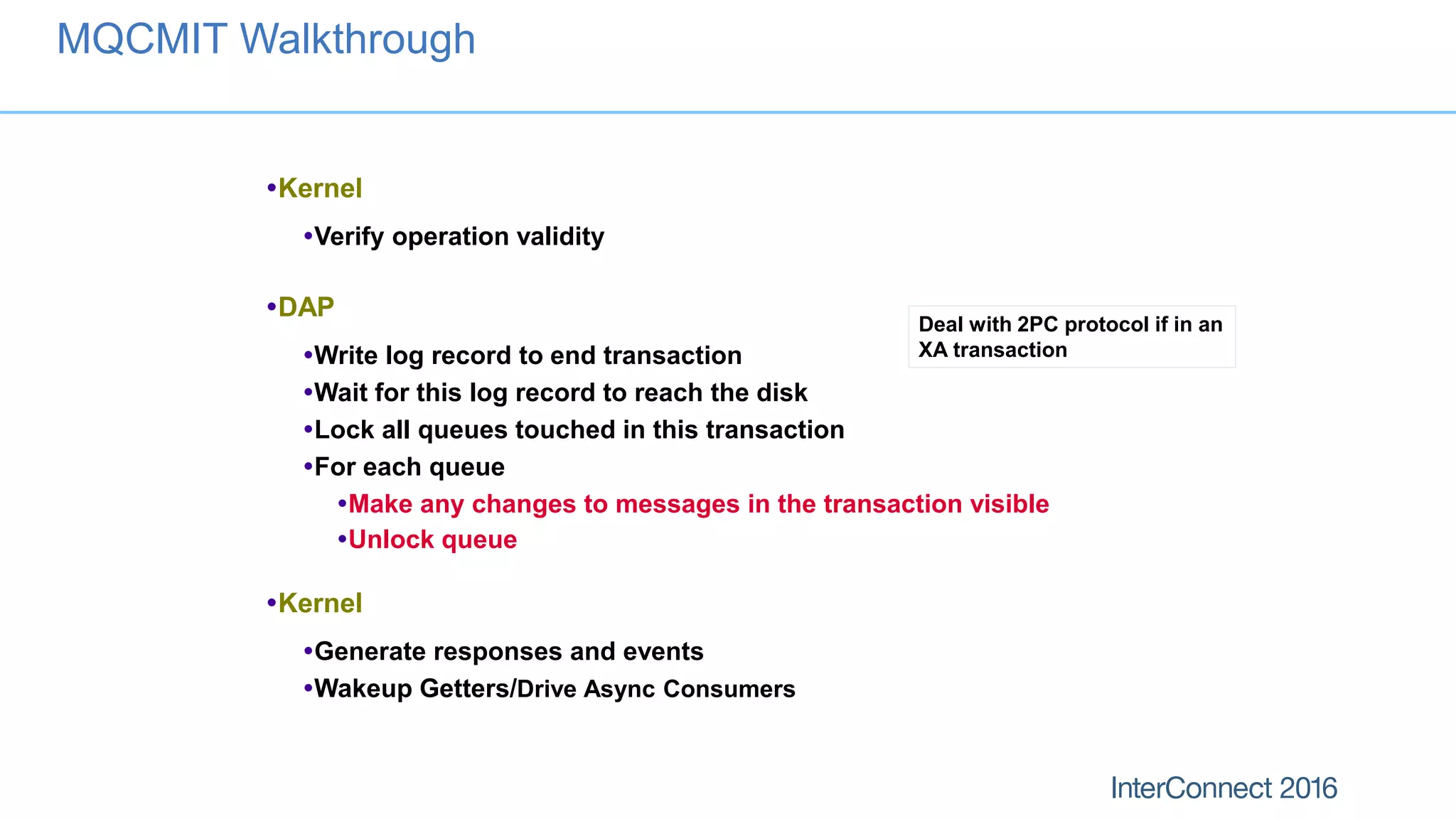 MQCMIT Walkthrough

•Kernel

•Verify operation validity

•DAP

Deal with 2PC protocol if in an XA transaction

•Write log record to end transaction
•Wait for this log record to reach the disk
•Lock all queues touched in this transaction
•For each queue
•Make any changes to messages in the transaction visible
•Unlock queue

•Kernel

•Generate responses and events
•Wakeup Getters/Drive Async Consumers

InterConnect 2016